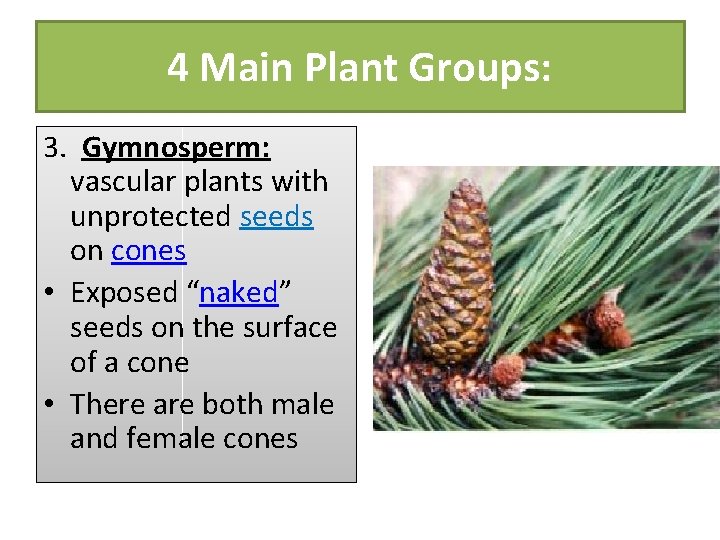 4 Main Plant Groups:

3. Gymnosperm: vascular plants with unprotected seeds on cones

• Exposed “naked” seeds on the surface of a cone

• There are both male and female cones